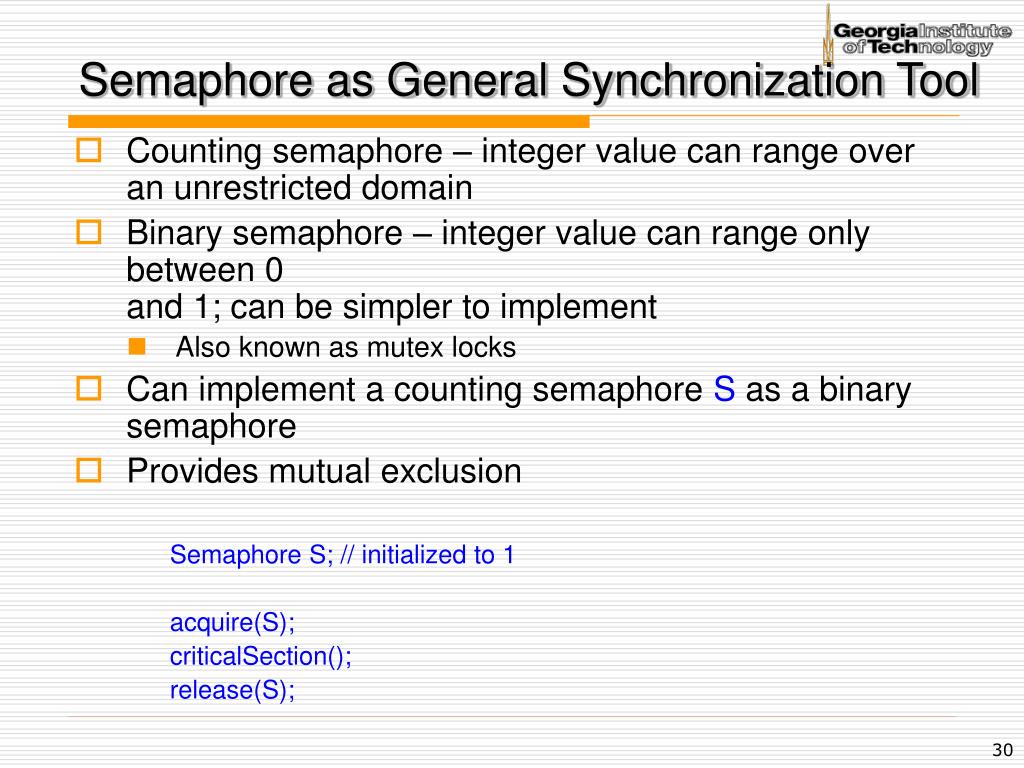 Georgia Institute of Technology

Semaphore as General Synchronization Tool

Counting semaphore – integer value can range over an unrestricted domain

Binary semaphore – integer value can range only between 0
and 1; can be simpler to implement

Also known as mutex locks

Can implement a counting semaphore S as a binary semaphore

Provides mutual exclusion

Semaphore S; // initialized to 1

acquire(S);
criticalSection();
release(S);

30